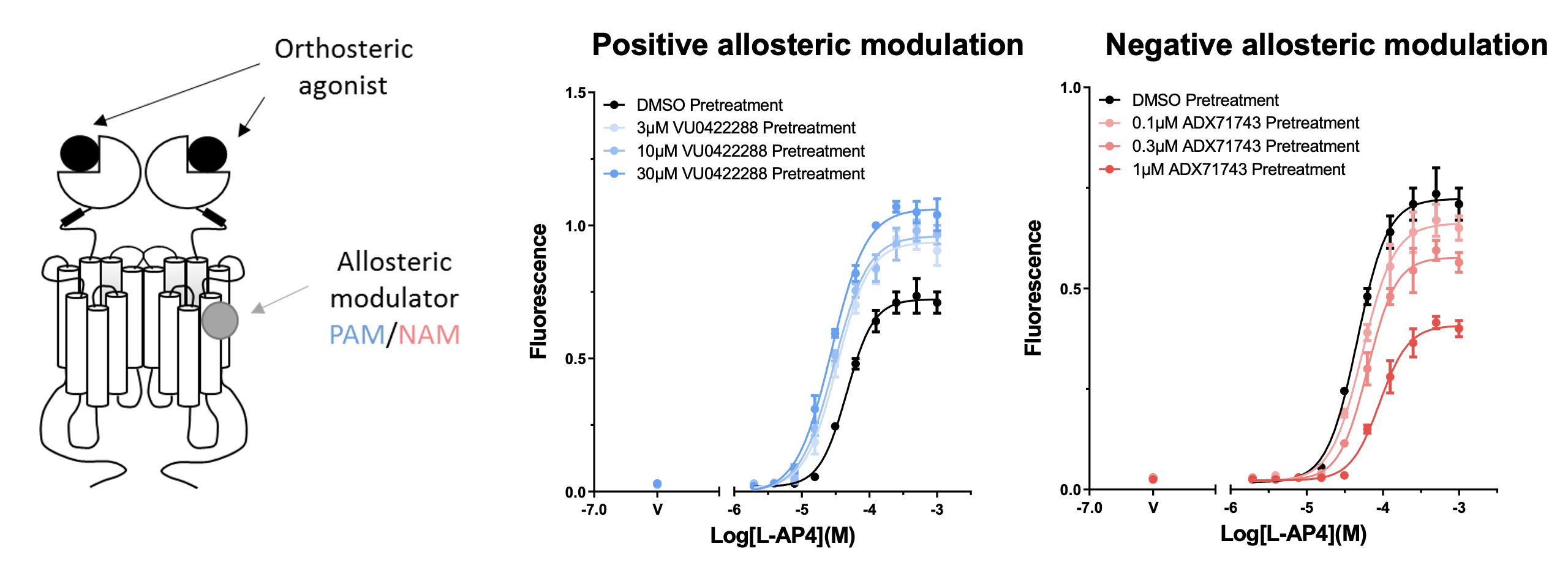 Orthosteric agonist

Allosteric modulator
PAM/NAM

Positive allosteric modulation

DMSO Pretreatment
3μM VU0422288 Pretreatment
10μM VU0422288 Pretreatment
30μM VU0422288 Pretreatment

Fluorescence

1.5
1.0
0.5
0.0

-7.0 V -6 -5 -4 -3

Log[L-AP4](M)

Negative allosteric modulation

DMSO Pretreatment
0.1μM ADX71743 Pretreatment
0.3μM ADX71743 Pretreatment
1μM ADX71743 Pretreatment

Fluorescence

1.0
0.5
0.0

-7.0 V -6 -5 -4 -3

Log[L-AP4](M)